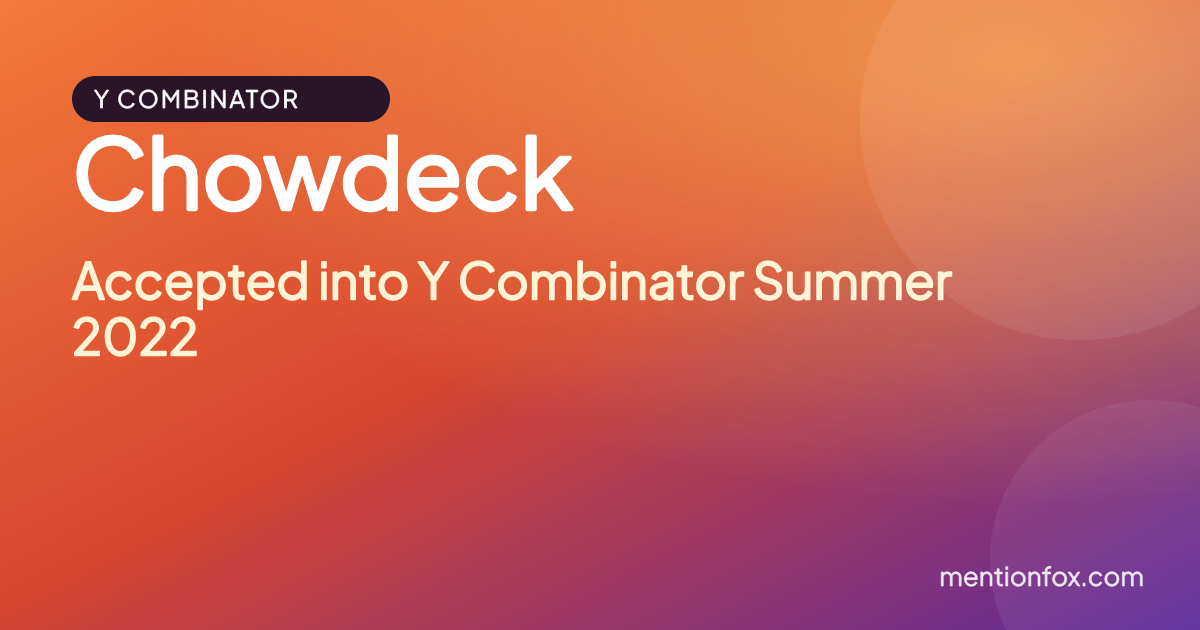 Y COMBINATOR

Chowdeck

Accepted into Y Combinator Summer 2022

mentionfox.com